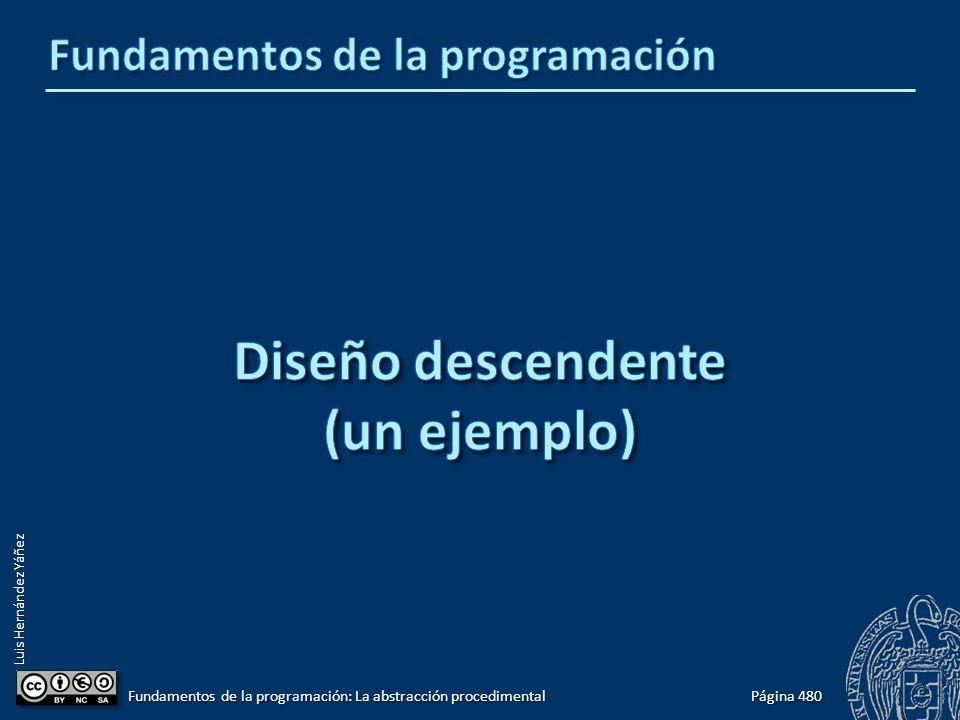 Fundamentos de la programación

Diseño descendente
(un ejemplo)

Luis Hernández Yáñez

BY NC SA

Fundamentos de la programación: La abstracción procedimental

Página 480